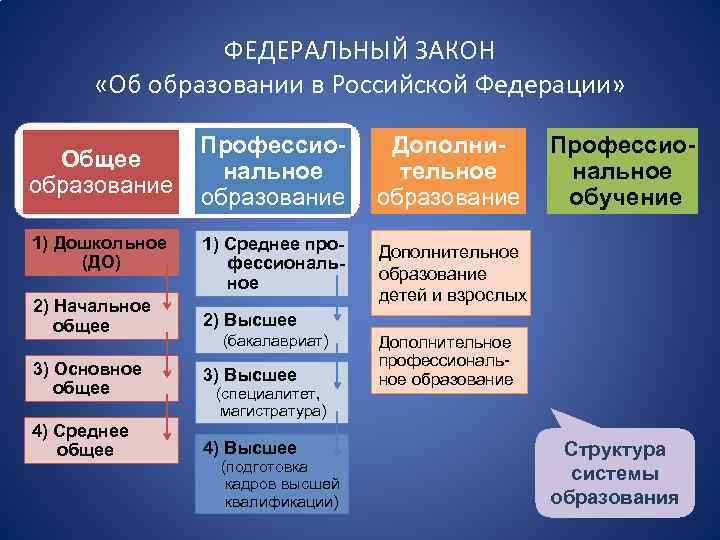 ФЕДЕРАЛЬНЫЙ ЗАКОН
«Об образовании в Российской Федерации»

Общее образование

1) Дошкольное (ДО)

2) Начальное общее

3) Основное общее

4) Среднее общее

Профессиональное образование

1) Среднее профессиональное

2) Высшее (бакалавриат)

3) Высшее (специалитет, магистратура)

4) Высшее (подготовка кадров высшей квалификации)

Дополнительное образование

Дополнительное образование детей и взрослых

Дополнительное профессиональное образование

Профессиональное обучение

Структура системы образования